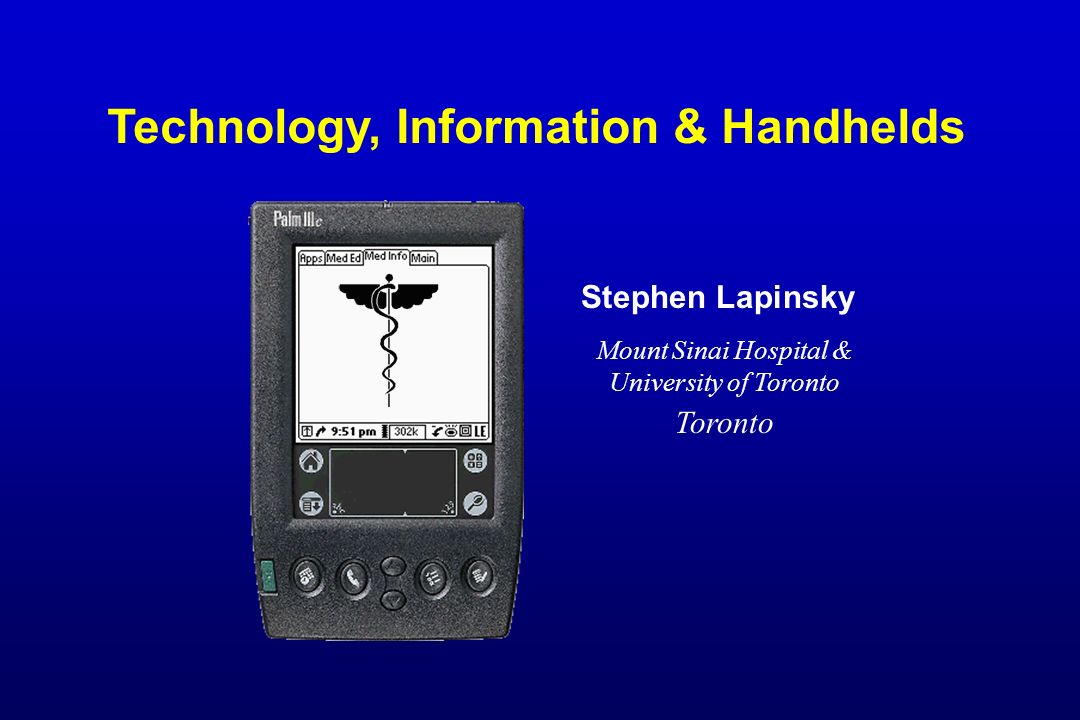 Technology, Information & Handhelds

Palm IIIc

Apps Med Ed Med Info Main

9:51 pm 302k LE

Stephen Lapinsky

Mount Sinai Hospital &
University of Toronto

Toronto